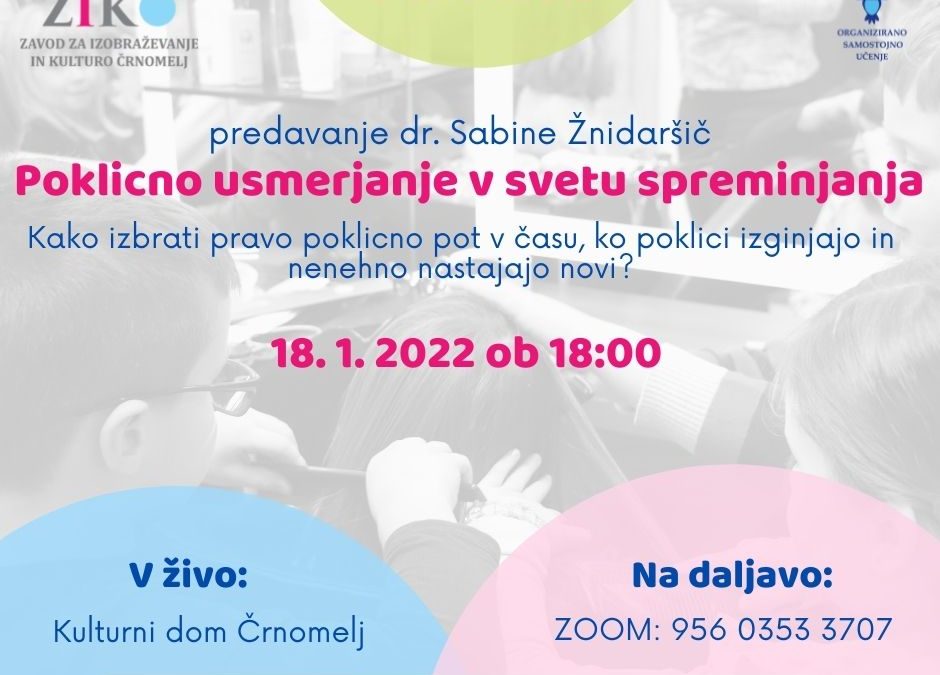 ZIK

ZAVOD ZA IZOBRAŽEVANJE IN KULTURO ČRNOMELJ

ORGANIZIRANO SAMOSTOJNO UČENJE

predavanje dr. Sabine Žnidaršič

Poklicno usmerjanje v svetu spreminjanja

Kako izbrati pravo poklicno pot v času, ko poklici izginjajo in nenehno nastajajo novi?

18. 1. 2022 ob 18:00

V živo:

Kulturni dom Črnomelj

Na daljavo:

ZOOM: 956 0353 3707